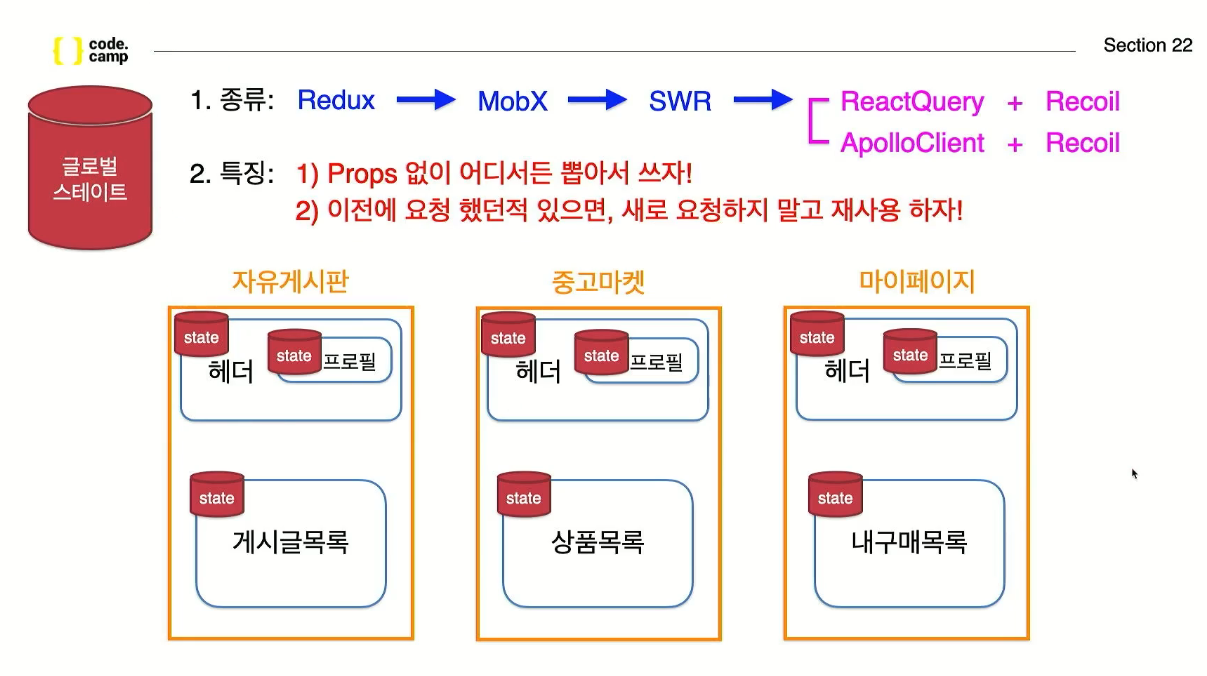 { } code. camp

Section 22

글로벌 스테이트

1. 종류: Redux → MobX → SWR → ReactQuery + Recoil
ApolloClient + Recoil

2. 특징: 1) Props 없이 어디서든 뽑아서 쓰자!
2) 이전에 요청 했던적 있으면, 새로 요청하지 말고 재사용 하자!

자유게시판

state
헤더
state
프로필

state
게시글목록

중고마켓

state
헤더
state
프로필

state
상품목록

마이페이지

state
헤더
state
프로필

state
내구매목록